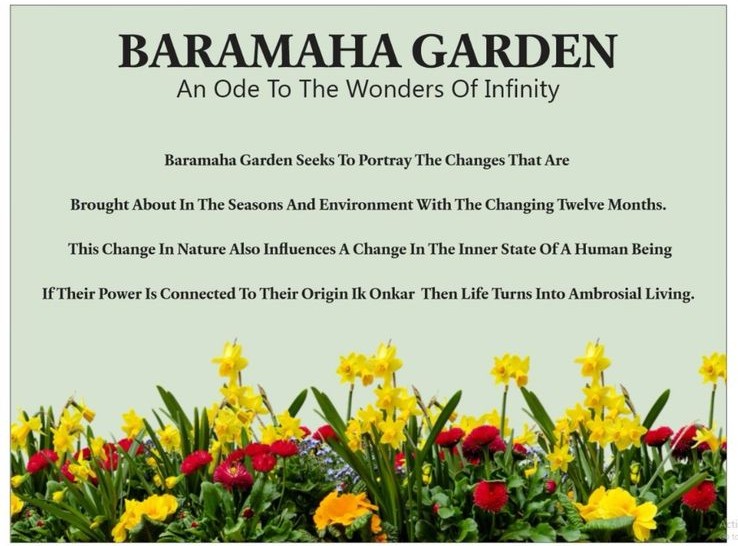 BARAMAHA GARDEN
An Ode To The Wonders Of Infinity

Baramaha Garden Seeks To Portray The Changes That Are

Brought About In The Seasons And Environment With The Changing Twelve Months.

This Change In Nature Also Influences A Change In The Inner State Of A Human Being

If Their Power Is Connected To Their Origin Ik Onkar Then Life Turns Into Ambrosial Living.